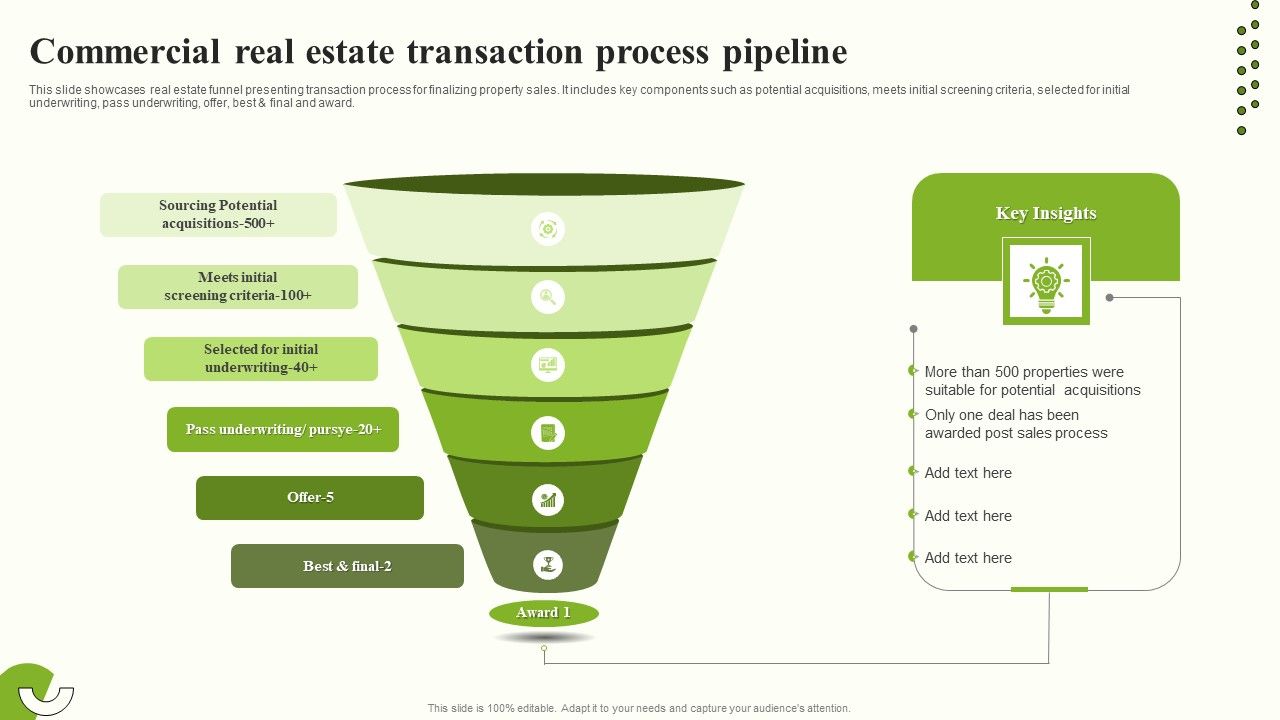 Commercial real estate transaction process pipeline

This slide showcases real estate funnel presenting transaction process for finalizing property sales. It includes key components such as potential acquisitions, meets initial screening criteria, selected for initial underwriting, pass underwriting, offer, best & final and award.

Sourcing Potential acquisitions-500+

Meets initial screening criteria-100+

Selected for initial underwriting-40+

Pass underwriting/ pursye-20+

Offer-5

Best & final-2

Award 1

Key Insights

More than 500 properties were suitable for potential acquisitions

Only one deal has been awarded post sales process

Add text here

Add text here

Add text here

This slide is 100% editable. Adapt it to your needs and capture your audience's attention.